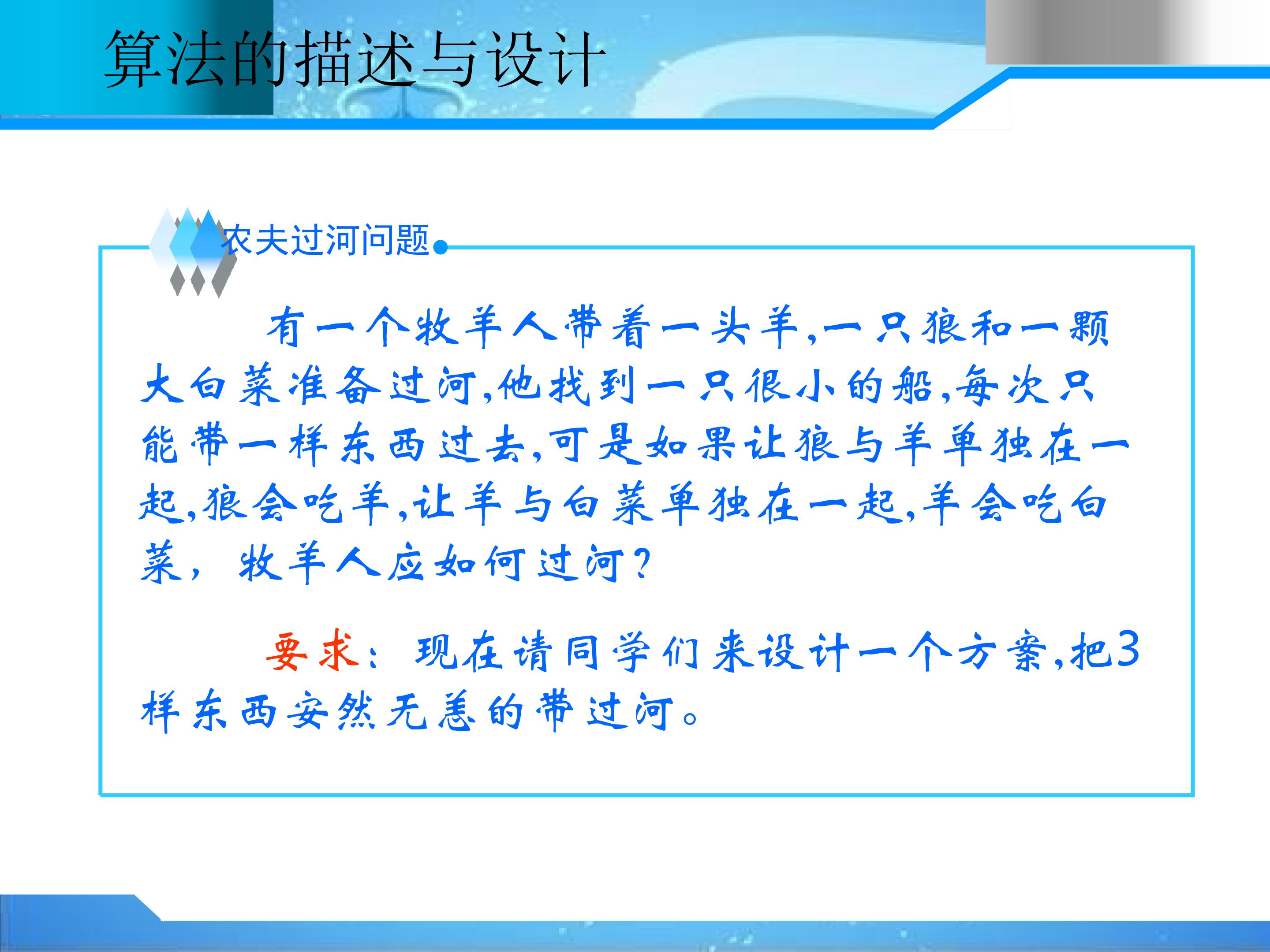 算法的描述与设计

农夫过河问题

有一个牧羊人带着一头羊,一只狼和一颗大白菜准备过河,他找到一只很小的船,每次只能带一样东西过去,可是如果让狼与羊单独在一起,狼会吃羊,让羊与白菜单独在一起,羊会吃白菜，牧羊人应如何过河?

要求：现在请同学们来设计一个方案,把3样东西安然无恙的带过河。